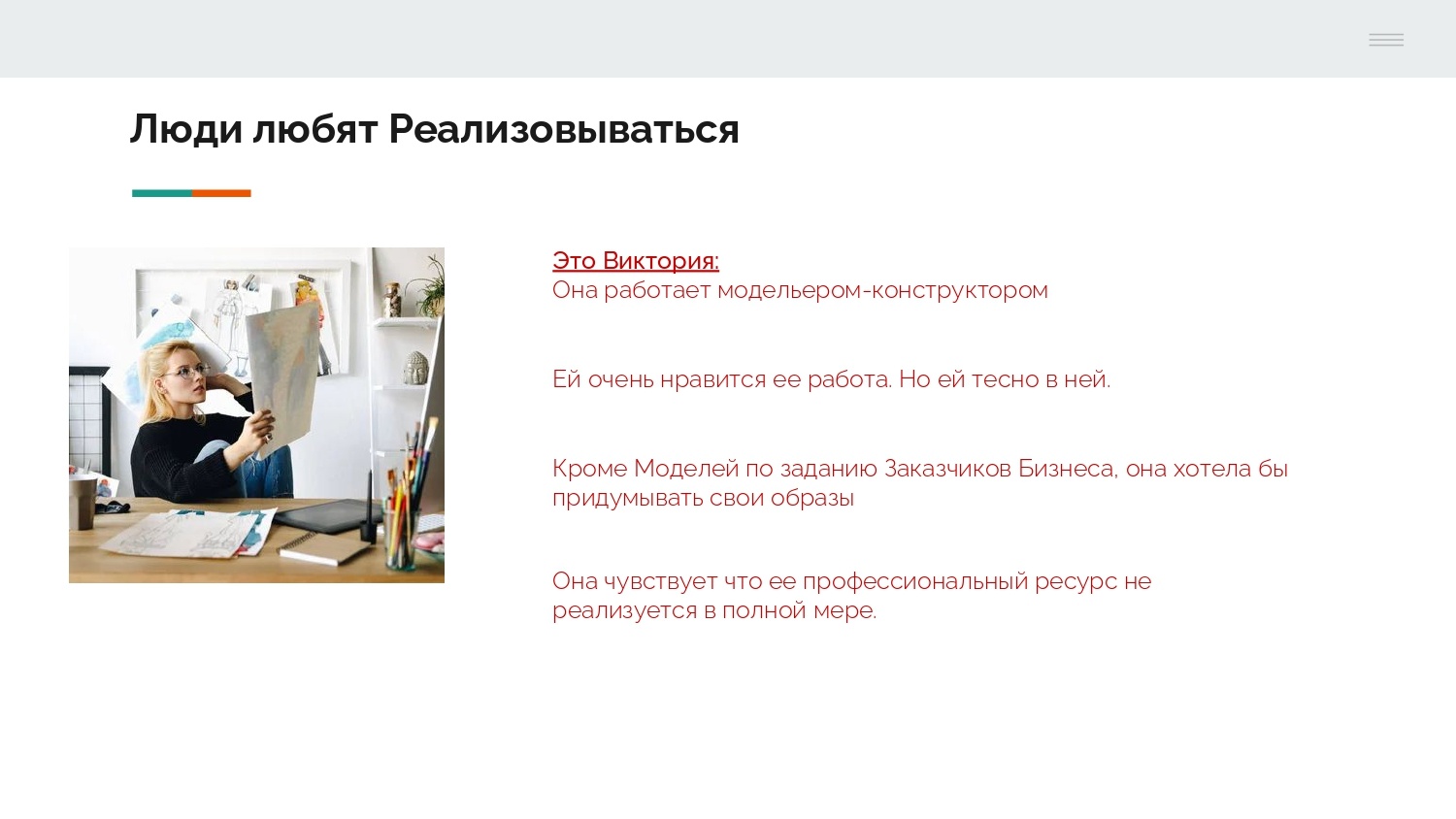 Люди любят Реализовываться

Это Виктория:
Она работает модельером-конструктором

Ей очень нравится ее работа. Но ей тесно в ней.

Кроме Моделей по заданию Заказчиков Бизнеса, она хотела бы придумывать свои образы

Она чувствует что ее профессиональный ресурс не реализуется в полной мере.